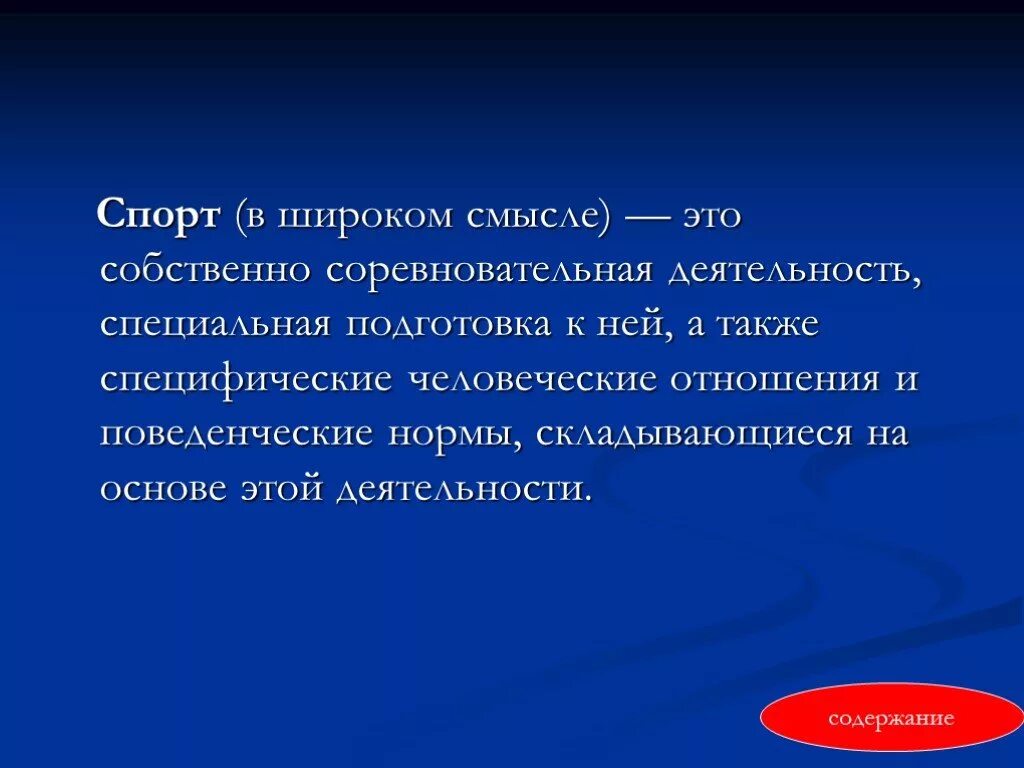 Спорт (в широком смысле) — это собственно соревновательная деятельность, специальная подготовка к ней, а также специфические человеческие отношения и поведенческие нормы, складывающиеся на основе этой деятельности.

содержание